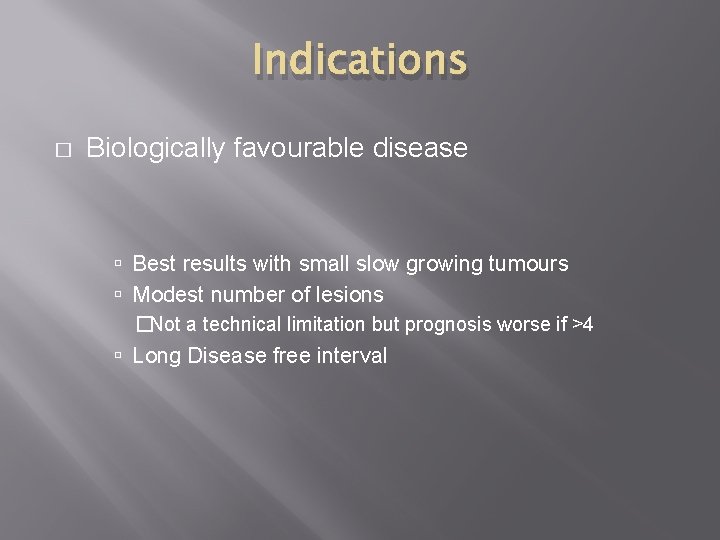 Indications

Biologically favourable disease

Best results with small slow growing tumours
Modest number of lesions
Not a technical limitation but prognosis worse if >4
Long Disease free interval